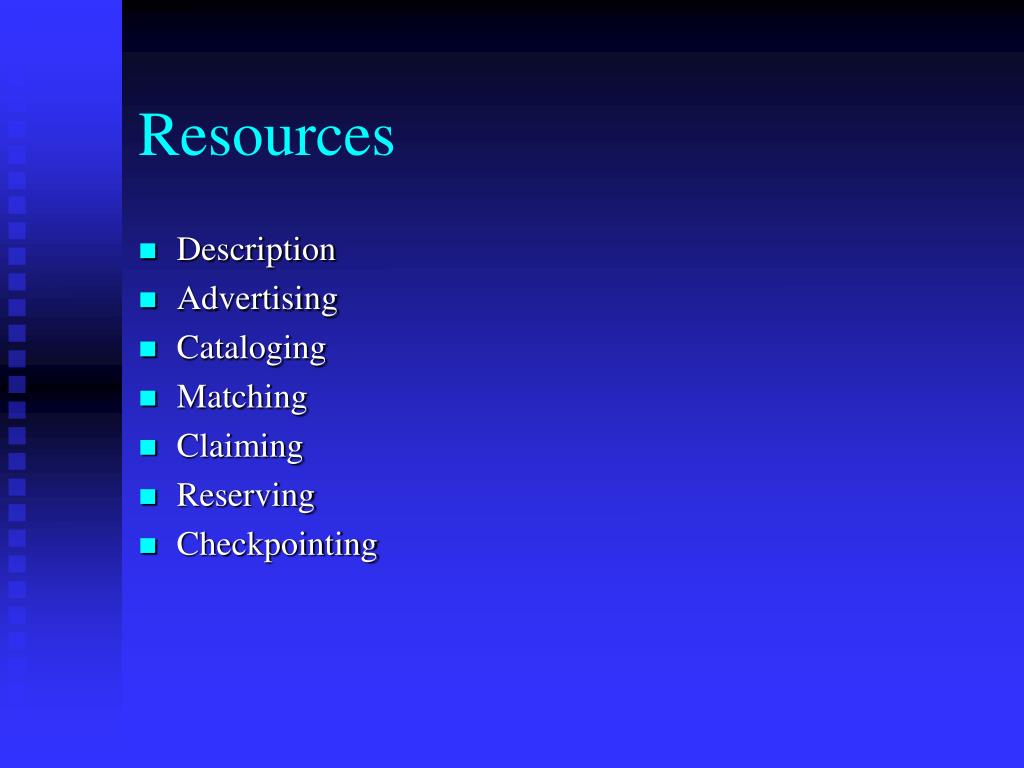 Resources

- Description
- Advertising
- Cataloging
- Matching
- Claiming
- Reserving
- Checkpointing